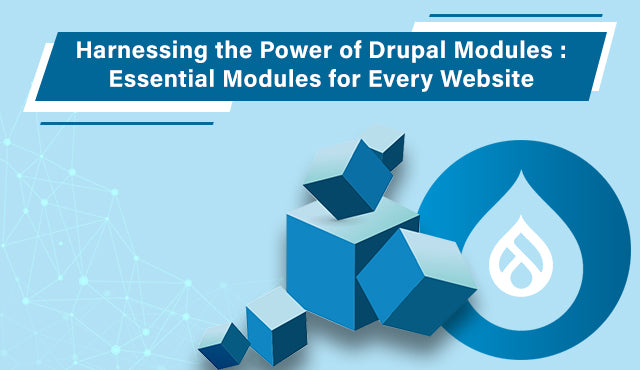 Harnessing the Power of Drupal Modules : Essential Modules for Every Website